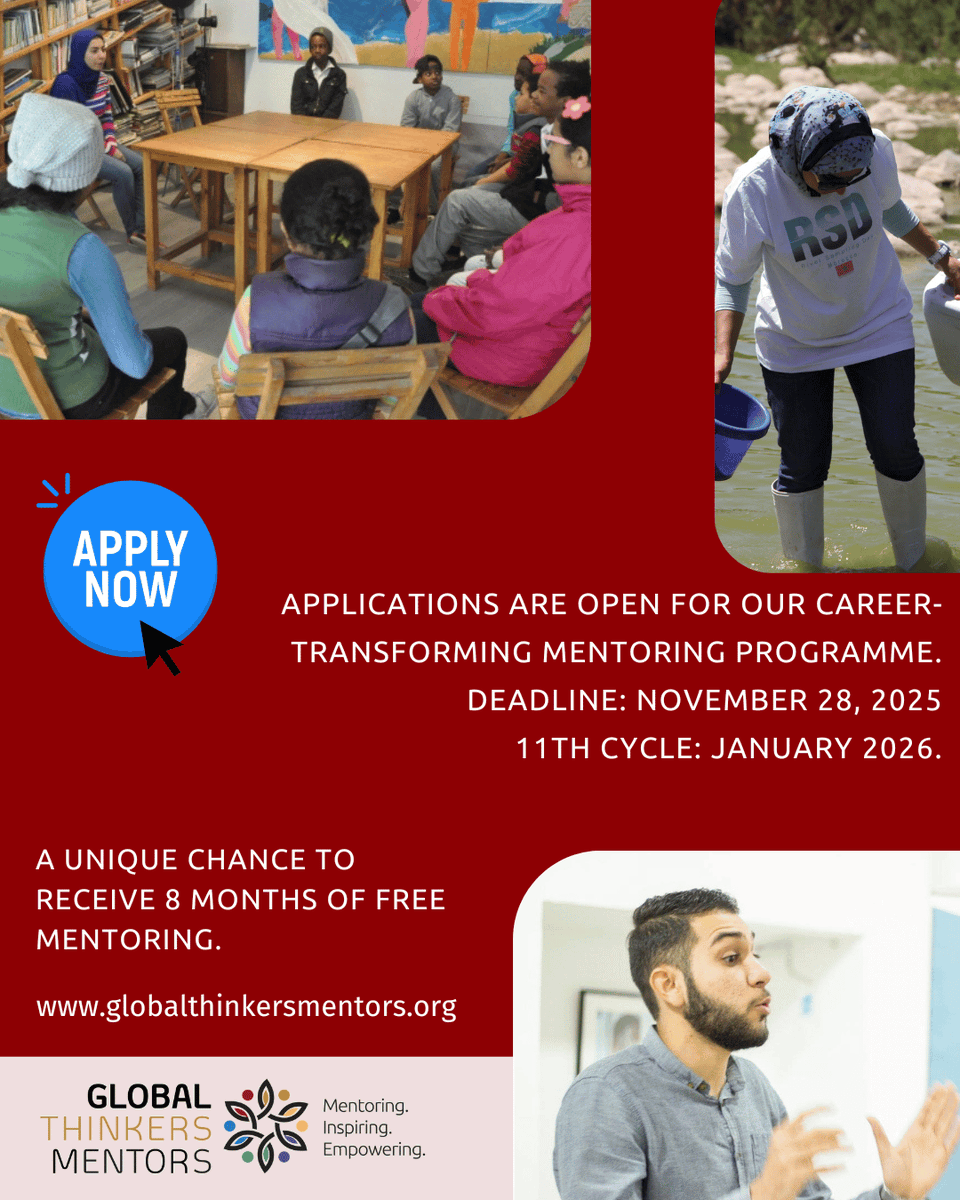 RSD

APPLY NOW

APPLICATIONS ARE OPEN FOR OUR CAREER-TRANSFORMING MENTORING PROGRAMME.
DEADLINE: NOVEMBER 28, 2025
11TH CYCLE: JANUARY 2026.

A UNIQUE CHANCE TO RECEIVE 8 MONTHS OF FREE MENTORING.

www.globalthinkersmentors.org

GLOBAL THINKERS MENTORS

Mentoring.
Inspiring.
Empowering.